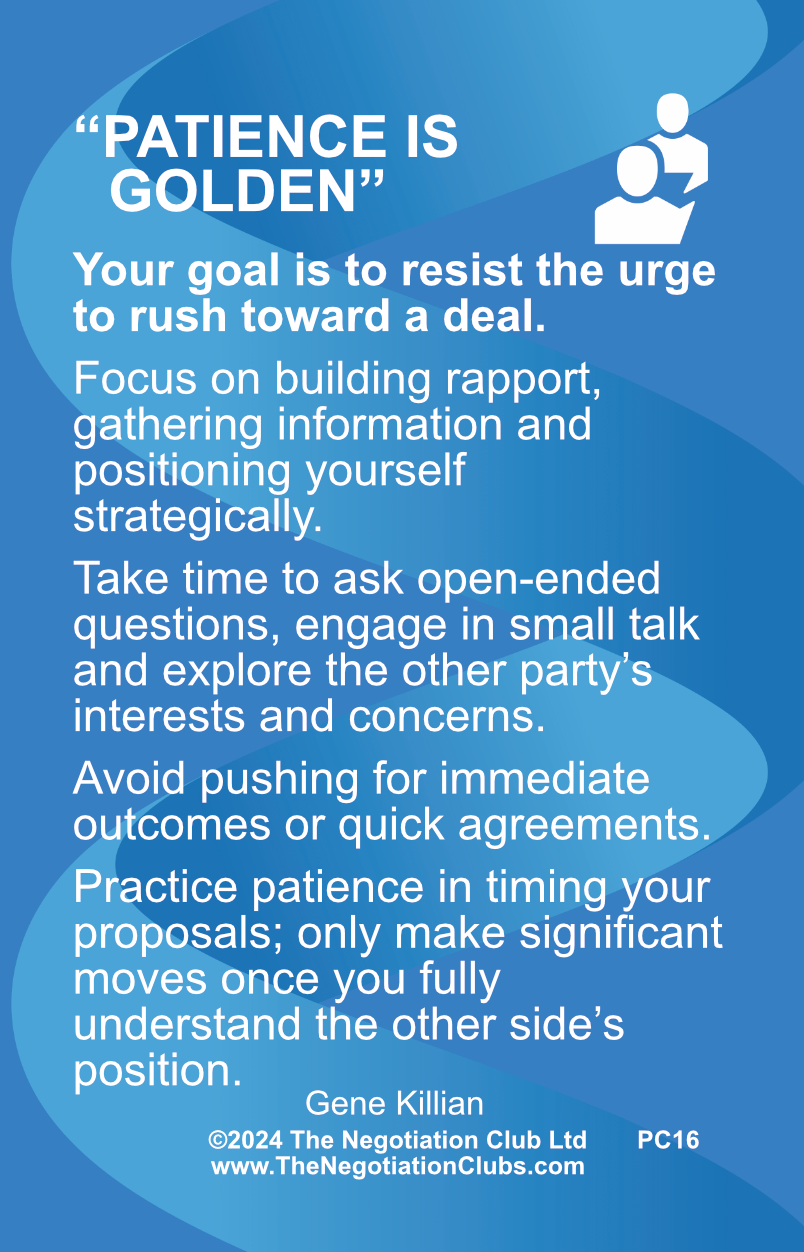 “PATIENCE IS GOLDEN”

Your goal is to resist the urge to rush toward a deal.

Focus on building rapport, gathering information and positioning yourself strategically.

Take time to ask open-ended questions, engage in small talk and explore the other party’s interests and concerns.

Avoid pushing for immediate outcomes or quick agreements.

Practice patience in timing your proposals; only make significant moves once you fully understand the other side’s position.

Gene Killian

©2024 The Negotiation Club Ltd PC16
www.TheNegotiationClubs.com